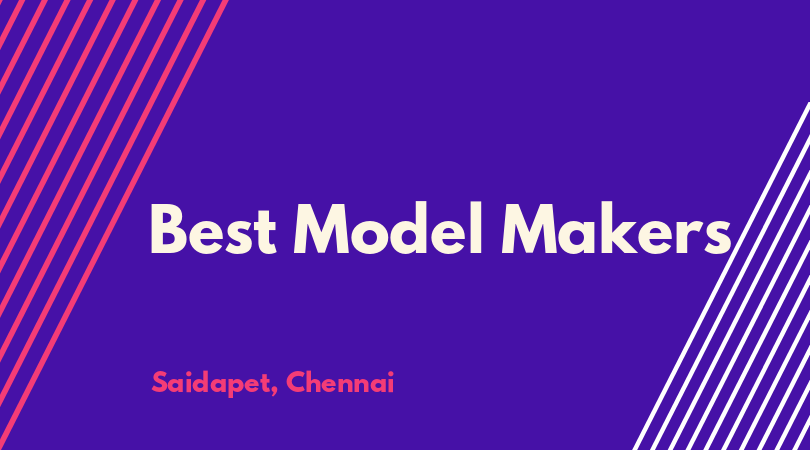 Best Model Makers

Saidapet, Chennai